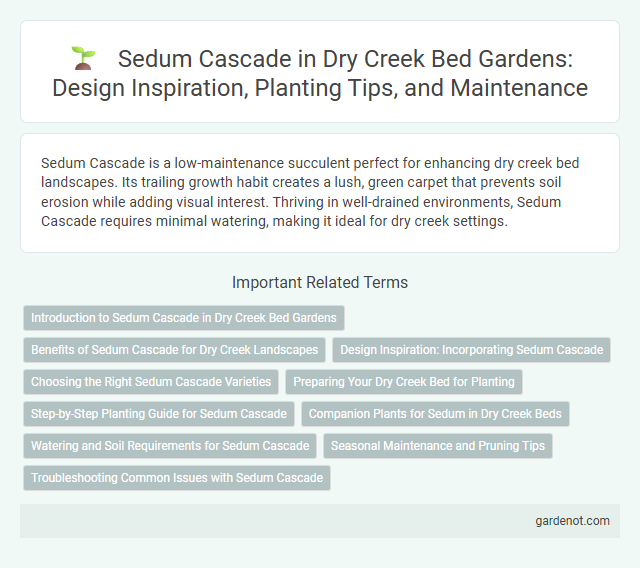 Sedum Cascade in Dry Creek Bed Gardens: Design Inspiration, Planting Tips, and Maintenance

Sedum Cascade is a low-maintenance succulent perfect for enhancing dry creek bed landscapes. Its trailing growth habit creates a lush, green carpet that prevents soil erosion while adding visual interest. Thriving in well-drained environments, Sedum Cascade requires minimal watering, making it ideal for dry creek settings.

Important Related Terms

Introduction to Sedum Cascade in Dry Creek Bed Gardens

Benefits of Sedum Cascade for Dry Creek Landscapes

Design Inspiration: Incorporating Sedum Cascade

Choosing the Right Sedum Cascade Varieties

Preparing Your Dry Creek Bed for Planting

Step-by-Step Planting Guide for Sedum Cascade

Companion Plants for Sedum in Dry Creek Beds

Watering and Soil Requirements for Sedum Cascade

Seasonal Maintenance and Pruning Tips

Troubleshooting Common Issues with Sedum Cascade

gardenot.com